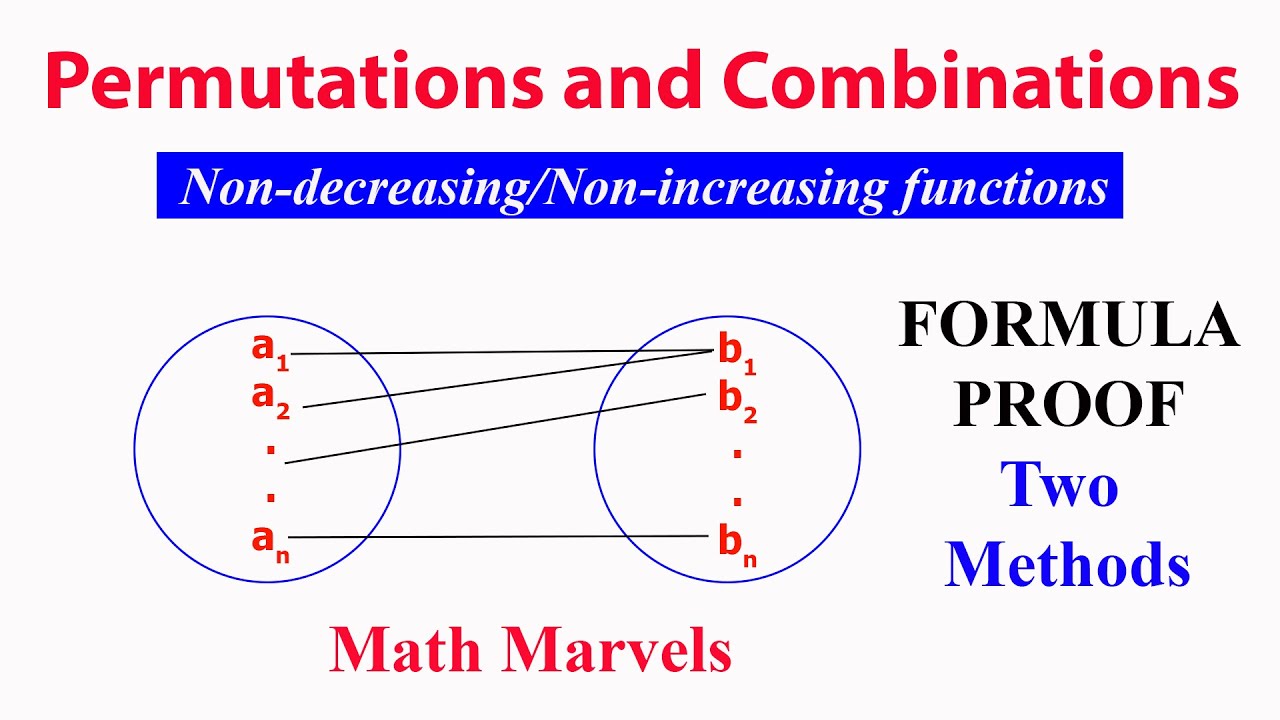 Permutations and Combinations

Non-decreasing/Non-increasing functions

$a_1$
$a_2$
.
.
$a_n$

$b_1$
$b_2$
.
.
$b_n$

FORMULA PROOF

Two Methods

Math Marvels